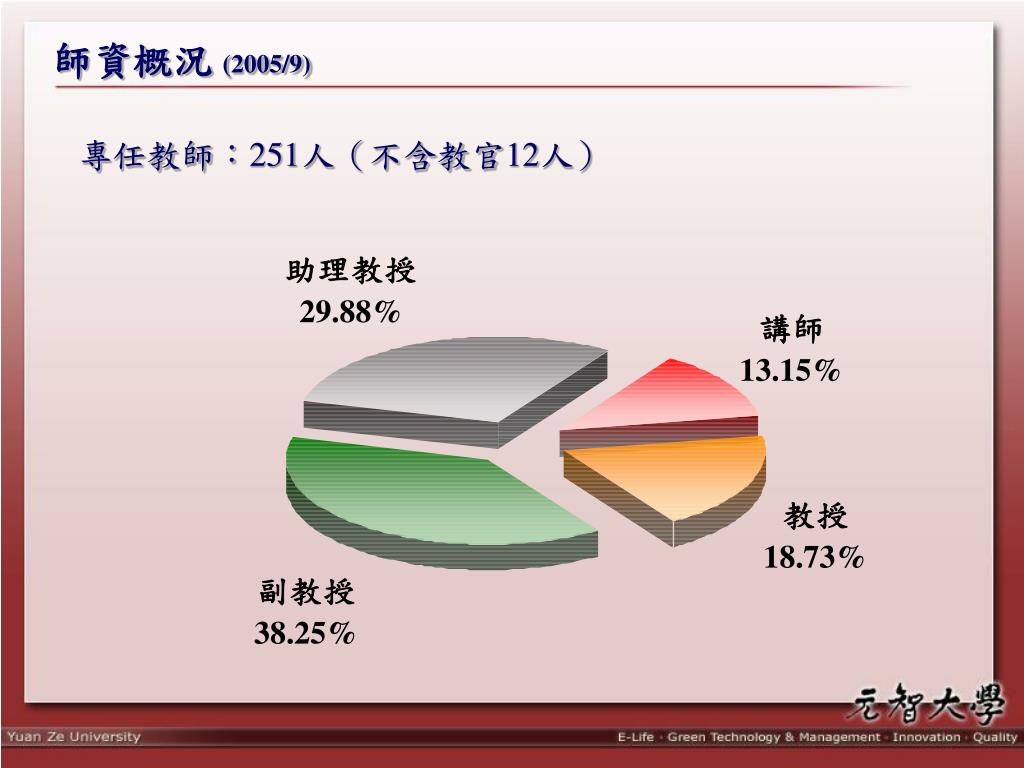 師資概況 (2005/9)

專任教師：251人（不含教官12人）

助理教授
29.88%

講師
13.15%

教授
18.73%

副教授
38.25%

元智大學

Yuan Ze University

E-Life · Green Technology & Management · Innovation · Quality